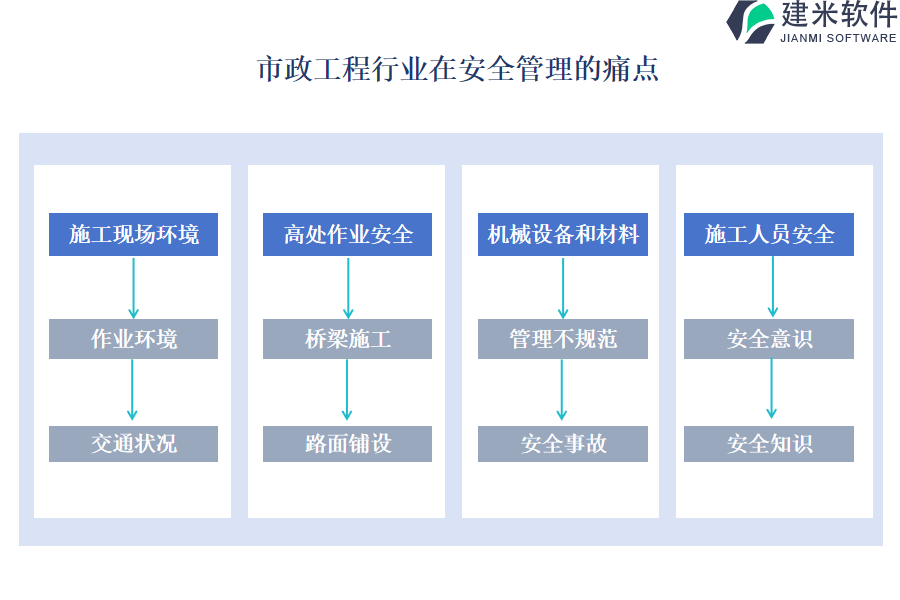 建米软件
JIANMI SOFTWARE

市政工程行业在安全管理的痛点

施工现场环境

作业环境

交通状况

高处作业安全

桥梁施工

路面铺设

机械设备和材料

管理不规范

安全事故

施工人员安全

安全意识

安全知识